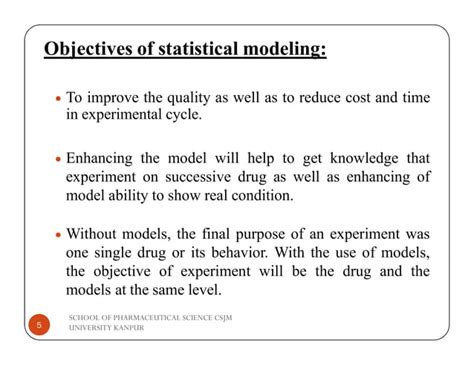 Objectives of statistical modeling:

• To improve the quality as well as to reduce cost and time in experimental cycle.

• Enhancing the model will help to get knowledge that experiment on successive drug as well as enhancing of model ability to show real condition.

• Without models, the final purpose of an experiment was one single drug or its behavior. With the use of models, the objective of experiment will be the drug and the models at the same level.

5

SCHOOL OF PHARMACEUTICAL SCIENCE CSJM UNIVERSITY KANPUR